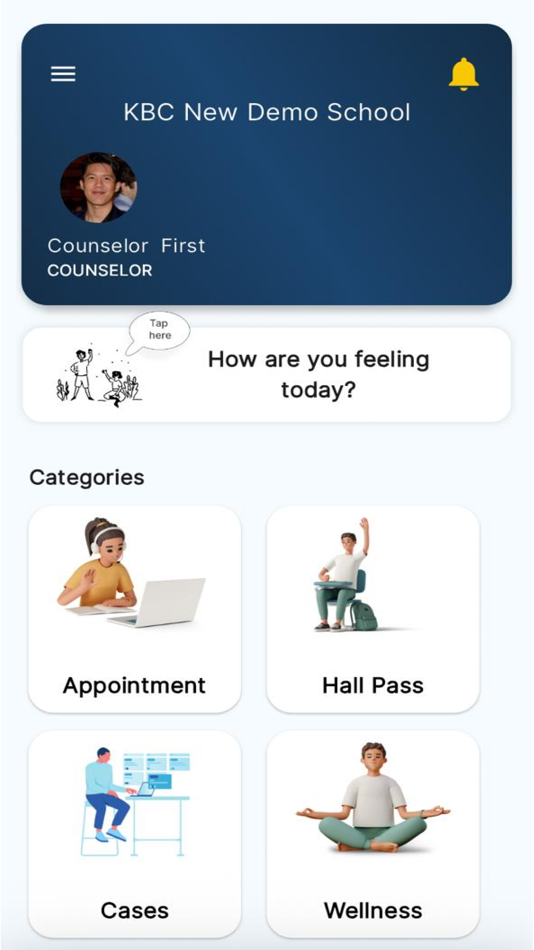 KBC New Demo School

Counselor First
COUNSELOR

Tap here

How are you feeling today?

Categories

Appointment

Hall Pass

Cases

Wellness